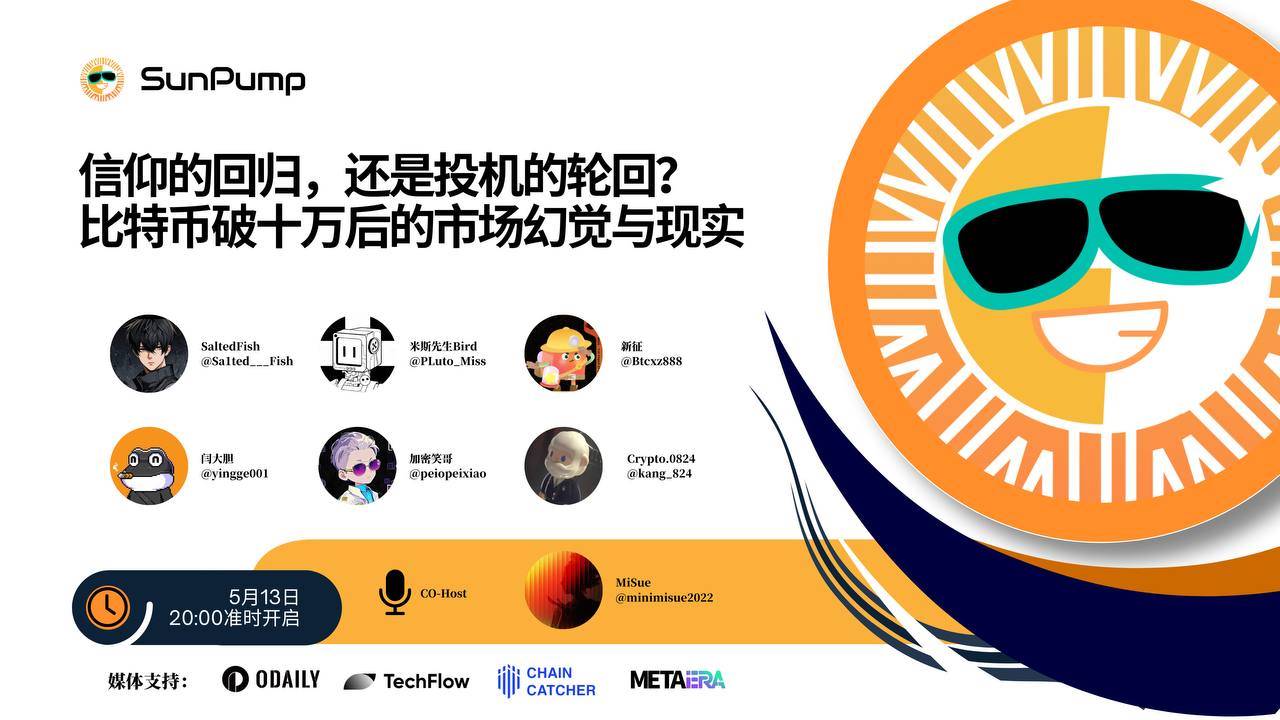 SunPump

信仰的回归，还是投机的轮回？
比特币破十万后的市场幻觉与现实

SaltedFish
@Sa1ted___Fish

米斯先生Bird
@PLuto_Miss

新征
@Btcxz888

闫大胆
@yingge001

加密笑哥
@peiopeixiao

Crypto.0824
@kang_824

5月13日
20:00准时开启

CO-Host

MiSue
@minimisue2022

媒体支持：

ODAILY

TechFlow

CHAIN CATCHER

METAERA